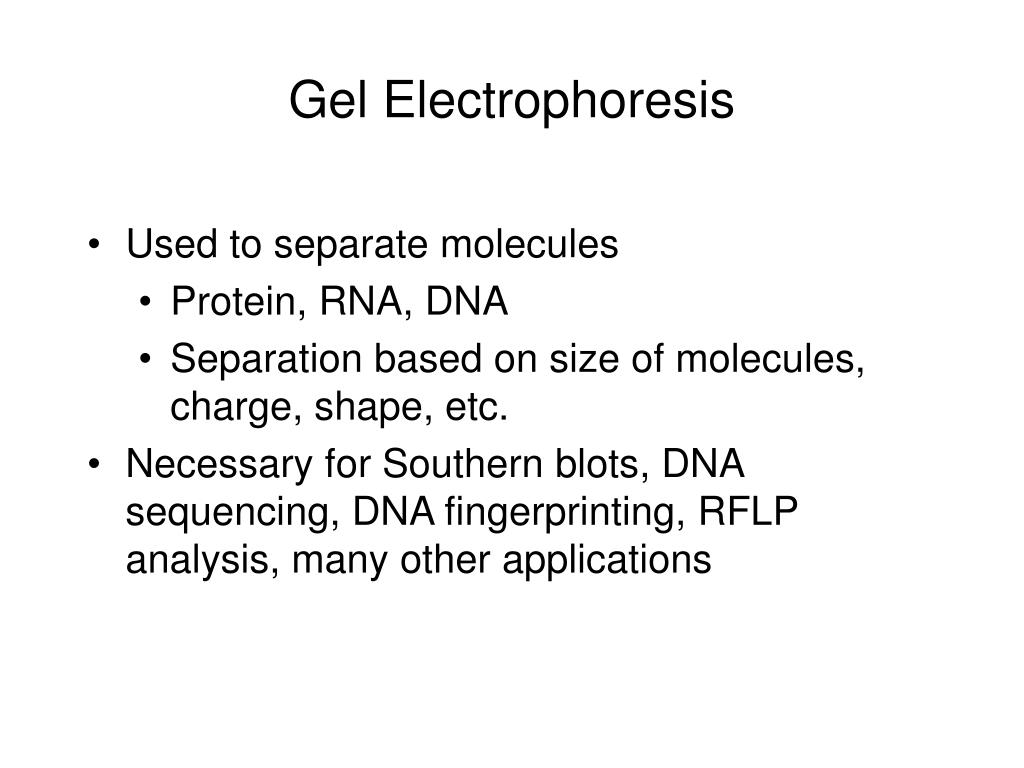 Gel Electrophoresis

• Used to separate molecules
  • Protein, RNA, DNA
  • Separation based on size of molecules, charge, shape, etc.
• Necessary for Southern blots, DNA sequencing, DNA fingerprinting, RFLP analysis, many other applications